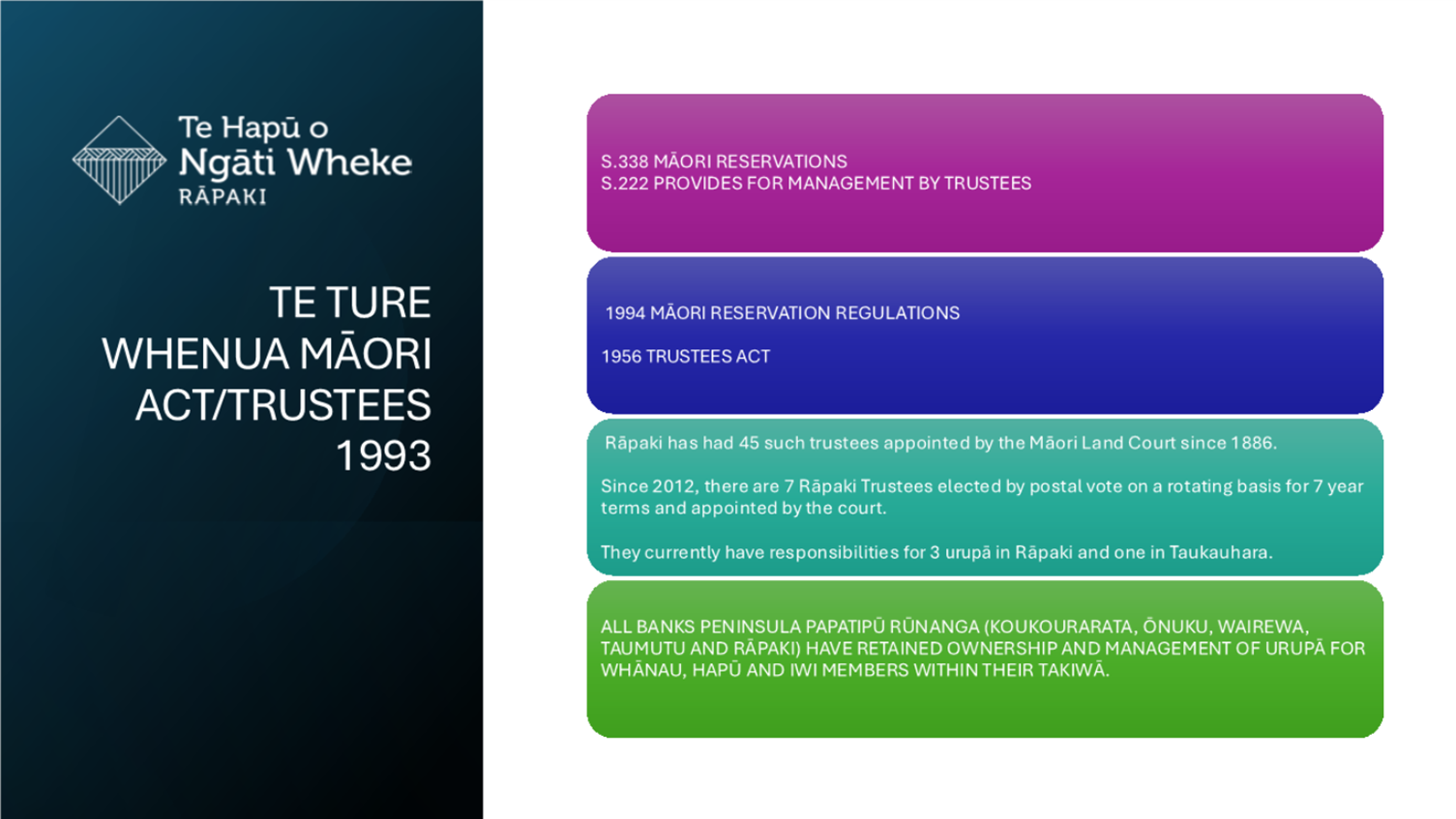 Te Hapū o
Ngāti Wheke
RĀPAKI

TE TURE WHENUA MĀORI ACT/TRUSTEES 1993

S.338 MĀORI RESERVATIONS
S.222 PROVIDES FOR MANAGEMENT BY TRUSTEES

1994 MĀORI RESERVATION REGULATIONS

1956 TRUSTEES ACT

Rāpaki has had 45 such trustees appointed by the Māori Land Court since 1886.

Since 2012, there are 7 Rāpaki Trustees elected by postal vote on a rotating basis for 7 year terms and appointed by the court.

They currently have responsibilities for 3 urupā in Rāpaki and one in Taukauhara.

ALL BANKS PENINSULA PAPATIPŪ RŪNANGA (KOUKOURARATA, ŌNUKU, WAIREWA, TAUMUTU AND RĀPAKI) HAVE RETAINED OWNERSHIP AND MANAGEMENT OF URUPĀ FOR WHĀNAU, HAPŪ AND IWI MEMBERS WITHIN THEIR TAKIWĀ.